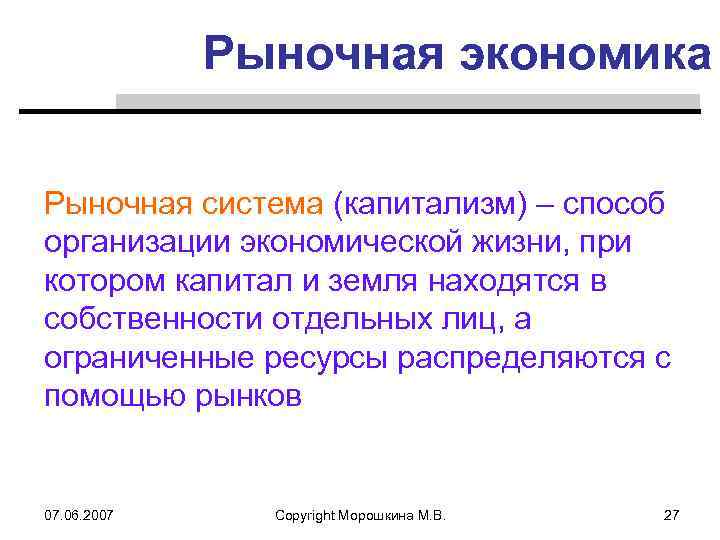 Рыночная экономика

Рыночная система (капитализм) – способ организации экономической жизни, при котором капитал и земля находятся в собственности отдельных лиц, а ограниченные ресурсы распределяются с помощью рынков

07.06.2007

Copyright Морошкина М.В.

27